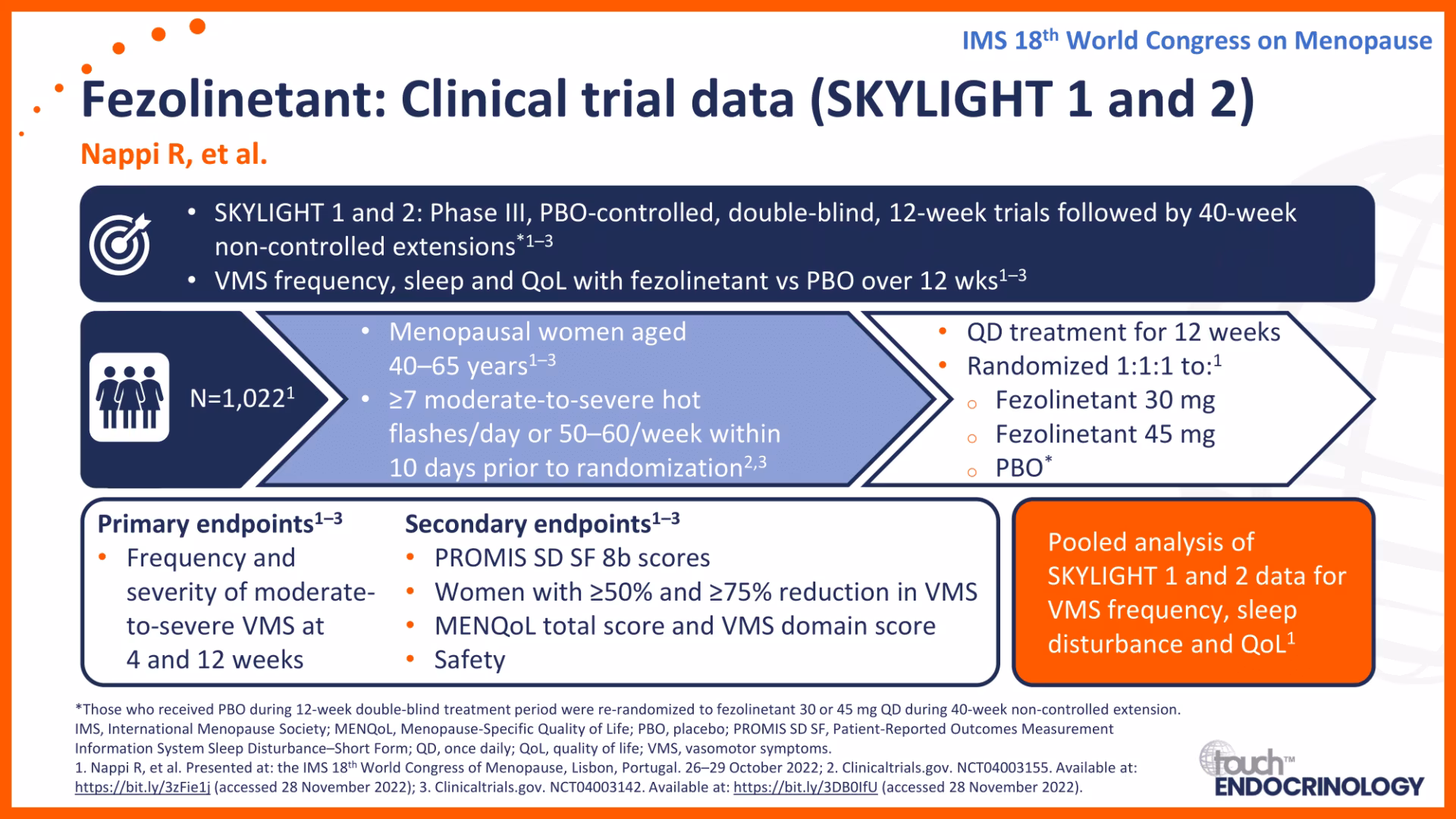 IMS 18$^{th}$ World Congress on Menopause

Fezolinetant: Clinical trial data (SKYLIGHT 1 and 2)

Nappi R, et al.

• SKYLIGHT 1 and 2: Phase III, PBO-controlled, double-blind, 12-week trials followed by 40-week non-controlled extensions$^{*1–3}$
• VMS frequency, sleep and QoL with fezolinetant vs PBO over 12 wks$^{1–3}$

N=1,022$^{1}$

• Menopausal women aged 40–65 years$^{1–3}$
• ≥7 moderate-to-severe hot flashes/day or 50–60/week within 10 days prior to randomization$^{2,3}$

• QD treatment for 12 weeks
• Randomized 1:1:1 to:$^{1}$
○ Fezolinetant 30 mg
○ Fezolinetant 45 mg
○ PBO$^{*}$

Primary endpoints$^{1–3}$
• Frequency and severity of moderate-to-severe VMS at 4 and 12 weeks

Secondary endpoints$^{1–3}$
• PROMIS SD SF 8b scores
• Women with ≥50% and ≥75% reduction in VMS
• MENQoL total score and VMS domain score
• Safety

Pooled analysis of SKYLIGHT 1 and 2 data for VMS frequency, sleep disturbance and QoL$^{1}$

*Those who received PBO during 12-week double-blind treatment period were re-randomized to fezolinetant 30 or 45 mg QD during 40-week non-controlled extension.
IMS, International Menopause Society; MENQoL, Menopause-Specific Quality of Life; PBO, placebo; PROMIS SD SF, Patient-Reported Outcomes Measurement Information System Sleep Disturbance–Short Form; QD, once daily; QoL, quality of life; VMS, vasomotor symptoms.
1. Nappi R, et al. Presented at: the IMS 18$^{th}$ World Congress of Menopause, Lisbon, Portugal. 26–29 October 2022; 2. Clinicaltrials.gov. NCT04003155. Available at: https://bit.ly/3zFie1j (accessed 28 November 2022); 3. Clinicaltrials.gov. NCT04003142. Available at: https://bit.ly/3DB0IfU (accessed 28 November 2022).

touch™ ENDOCRINOLOGY